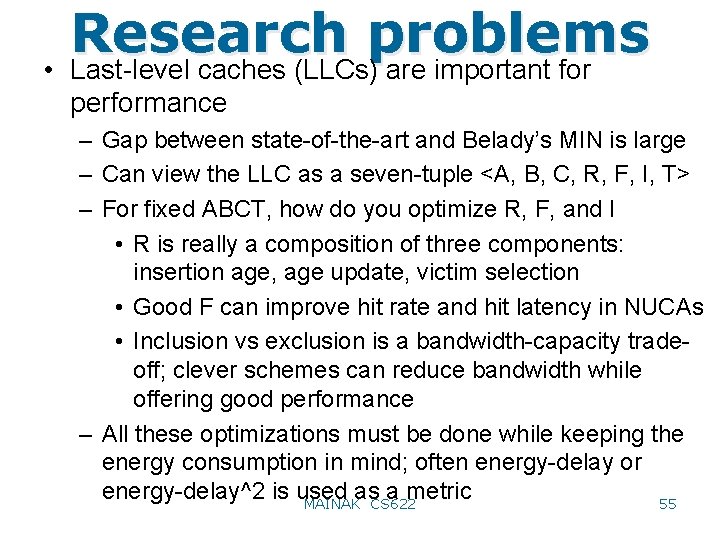 Research problems

• Last-level caches (LLCs) are important for performance
– Gap between state-of-the-art and Belady's MIN is large
– Can view the LLC as a seven-tuple <A, B, C, R, F, I, T>
– For fixed ABCT, how do you optimize R, F, and I
• R is really a composition of three components: insertion age, age update, victim selection
• Good F can improve hit rate and hit latency in NUCAs
• Inclusion vs exclusion is a bandwidth-capacity trade-off; clever schemes can reduce bandwidth while offering good performance
– All these optimizations must be done while keeping the energy consumption in mind; often energy-delay or energy-delay^2 is used as a metric

MAINAK CS622

55